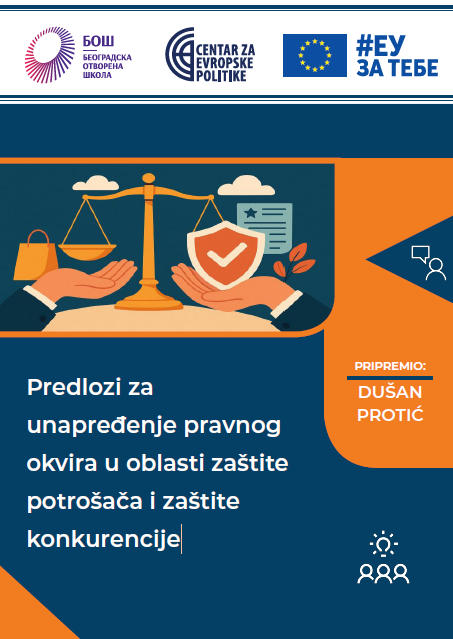 БОШ
БЕОГРАДСКА
ОТВОРЕНА
ШКОЛА

CENTAR ZA
EVROPSKE
POLITIKE

#ЕУ
ЗА ТЕБЕ

PRIPREMIO:
DUŠAN PROTIĆ

Predlozi za unapređenje pravnog okvira u oblasti zaštite potrošača i zaštite konkurencije